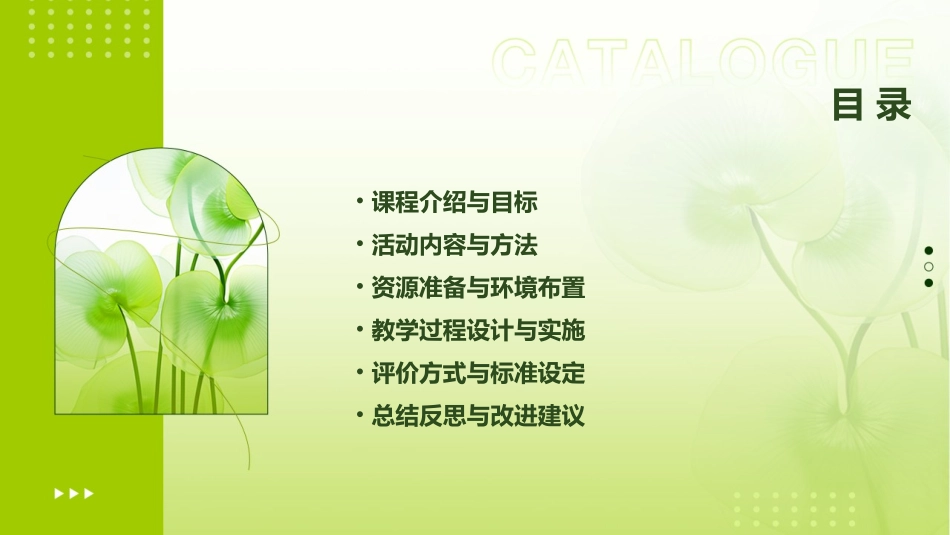 CATALOGUE
目录

• 课程介绍与目标
• 活动内容与方法
• 资源准备与环境布置
• 教学过程设计与实施
• 评价方式与标准设定
• 总结反思与改进建议